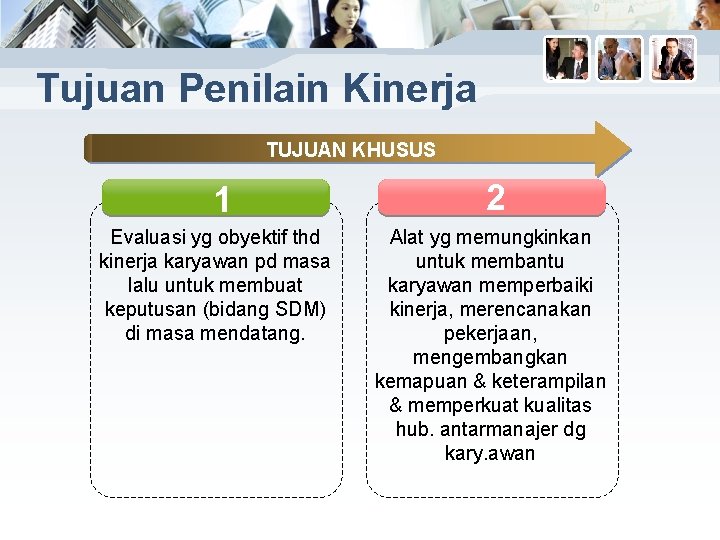 Tujuan Penilain Kinerja

TUJUAN KHUSUS

1

Evaluasi yg obyektif thd kinerja karyawan pd masa lalu untuk membuat keputusan (bidang SDM) di masa mendatang.

2

Alat yg memungkinkan untuk membantu karyawan memperbaiki kinerja, merencanakan pekerjaan, mengembangkan kemapuan & keterampilan & memperkuat kualitas hub. antarmanajer dg kary.awan